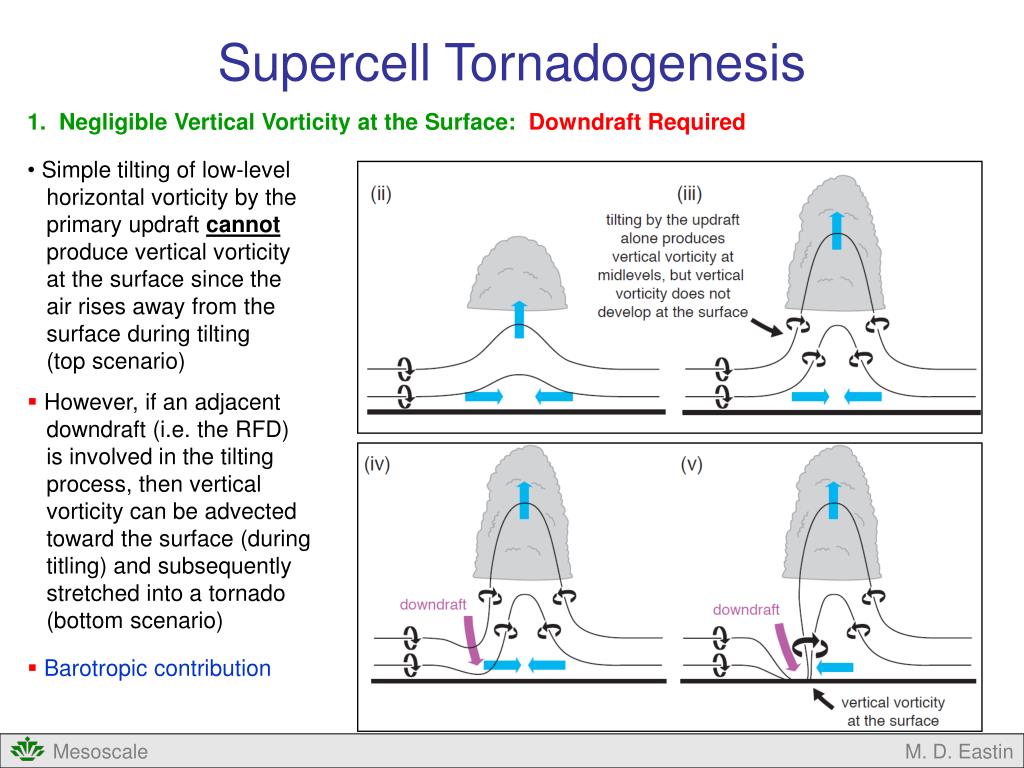 Supercell Tornadogenesis

1. Negligible Vertical Vorticity at the Surface: Downdraft Required

• Simple tilting of low-level horizontal vorticity by the primary updraft cannot produce vertical vorticity at the surface since the air rises away from the surface during tilting (top scenario)

▪ However, if an adjacent downdraft (i.e. the RFD) is involved in the tilting process, then vertical vorticity can be advected toward the surface (during titling) and subsequently stretched into a tornado (bottom scenario)

▪ Barotropic contribution

(ii)

(iii)

tilting by the updraft alone produces vertical vorticity at midlevels, but vertical vorticity does not develop at the surface

(iv)

downdraft

(v)

downdraft

vertical vorticity at the surface

Mesoscale

M. D. Eastin